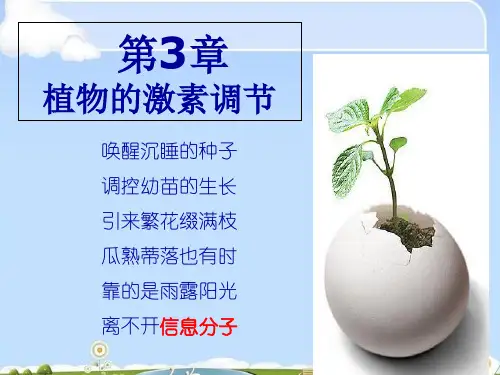 第3章
植物的激素调节

唤醒沉睡的种子
调控幼苗的生长
引来繁花缀满枝
瓜熟蒂落也有时
靠的是雨露阳光
离不开信息分子